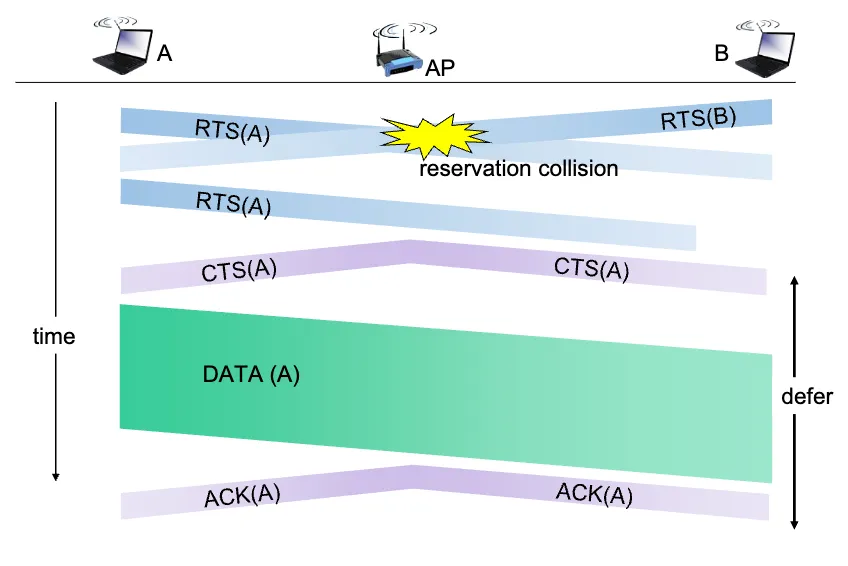 A

AP

B

RTS(A)

RTS(B)

reservation collision

RTS(A)

CTS(A)

CTS(A)

time

DATA (A)

defer

ACK(A)

ACK(A)